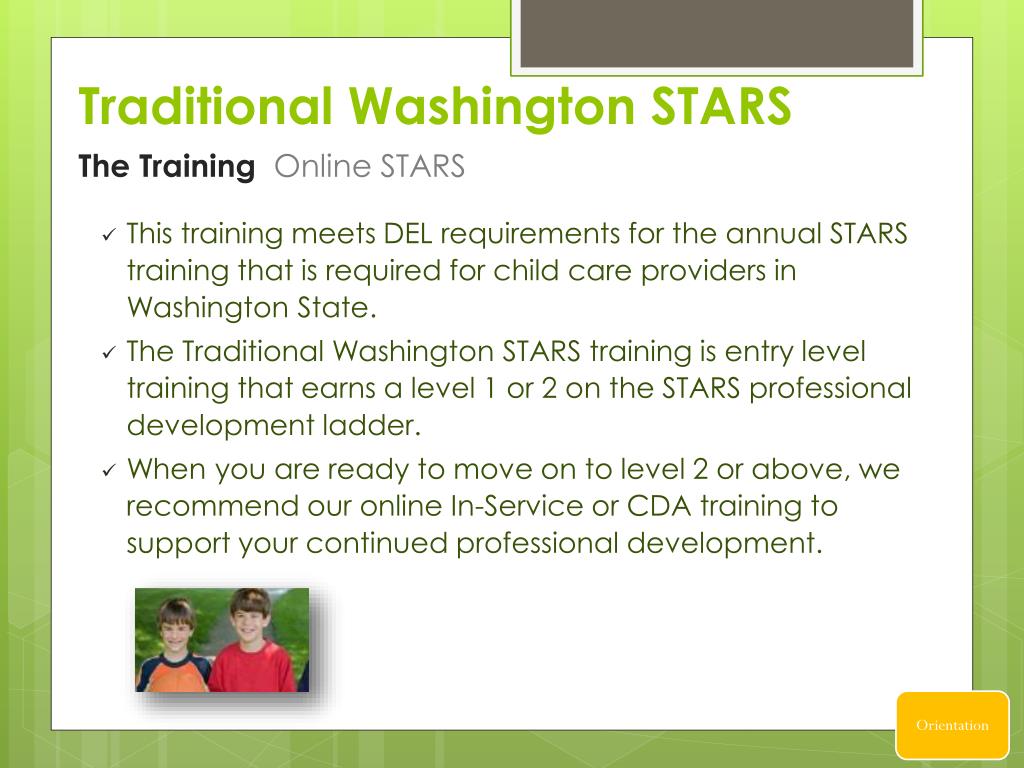 Traditional Washington STARS

The Training Online STARS

✓ This training meets DEL requirements for the annual STARS training that is required for child care providers in Washington State.

✓ The Traditional Washington STARS training is entry level training that earns a level 1 or 2 on the STARS professional development ladder.

✓ When you are ready to move on to level 2 or above, we recommend our online In-Service or CDA training to support your continued professional development.

Orientation